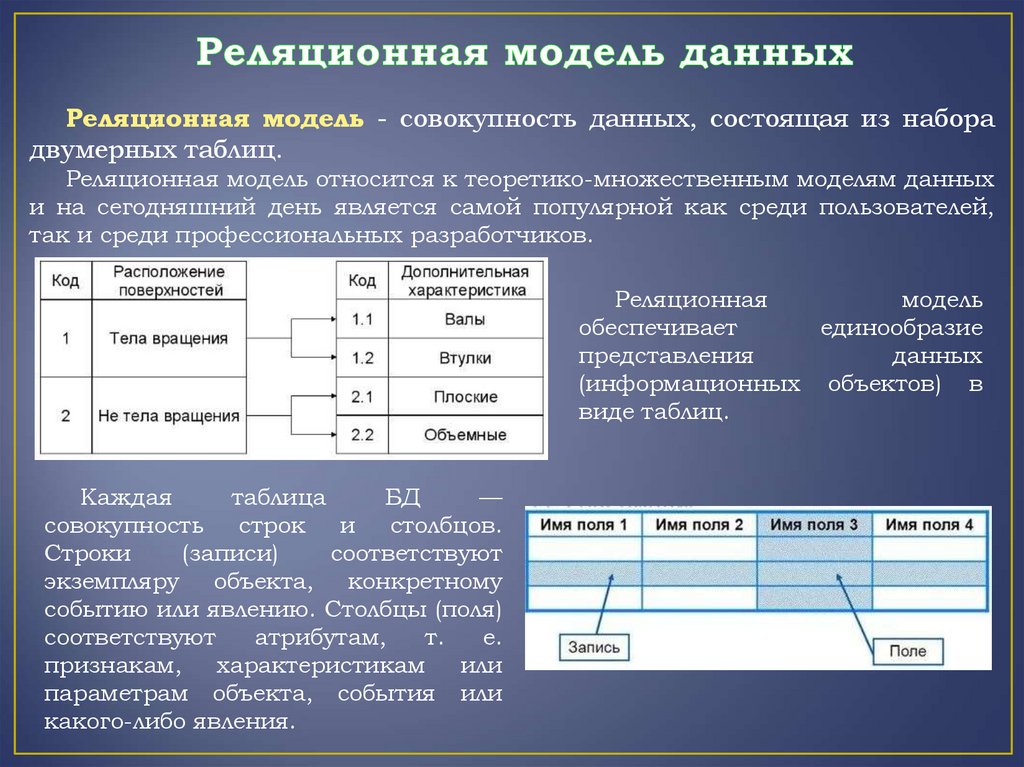 Реляционная модель данных

Реляционная модель - совокупность данных, состоящая из набора двумерных таблиц.

Реляционная модель относится к теоретико-множественным моделям данных и на сегодняшний день является самой популярной как среди пользователей, так и среди профессиональных разработчиков.

| Код | Расположение поверхностей |
|---|---|
| 1 | Тела вращения |
| 2 | Не тела вращения |

| Код | Дополнительная характеристика |
|---|---|
| 1.1 | Валы |
| 1.2 | Втулки |
| 2.1 | Плоские |
| 2.2 | Объемные |

Реляционная модель обеспечивает единообразие представления данных (информационных объектов) в виде таблиц.

Каждая таблица БД — совокупность строк и столбцов. Строки (записи) соответствуют экземпляру объекта, конкретному событию или явлению. Столбцы (поля) соответствуют атрибутам, т. е. признакам, характеристикам или параметрам объекта, события или какого-либо явления.

| Имя поля 1 | Имя поля 2 | Имя поля 3 | Имя поля 4 |
|---|---|---|---|
| | | | |
| | | | |
| | | | |

Запись

Поле